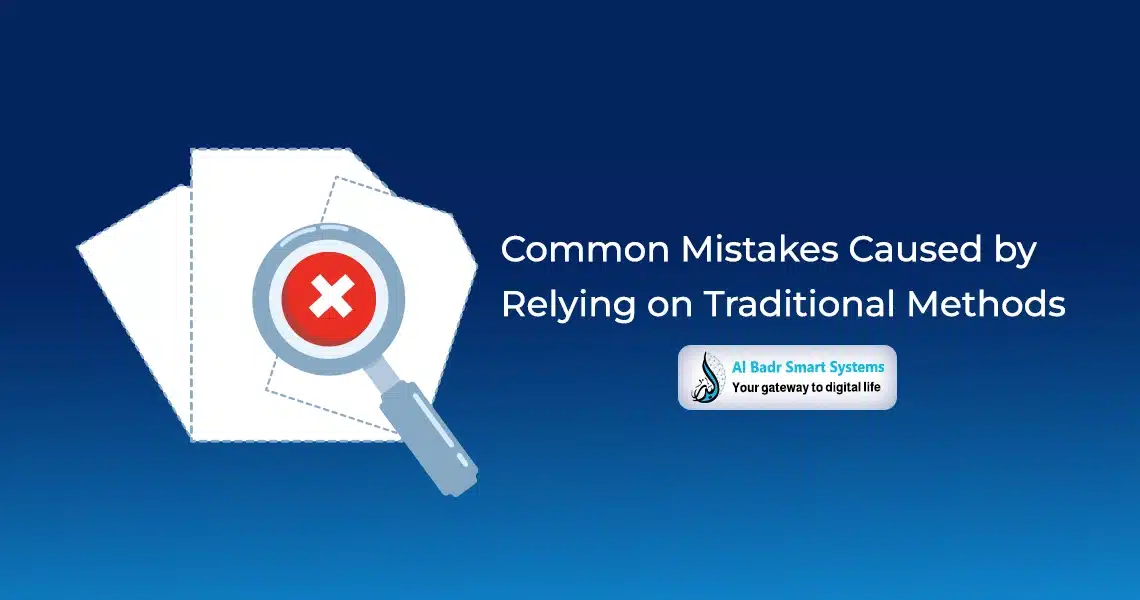 Common Mistakes Caused by Relying on Traditional Methods

Al Badr Smart Systems
Your gateway to digital life